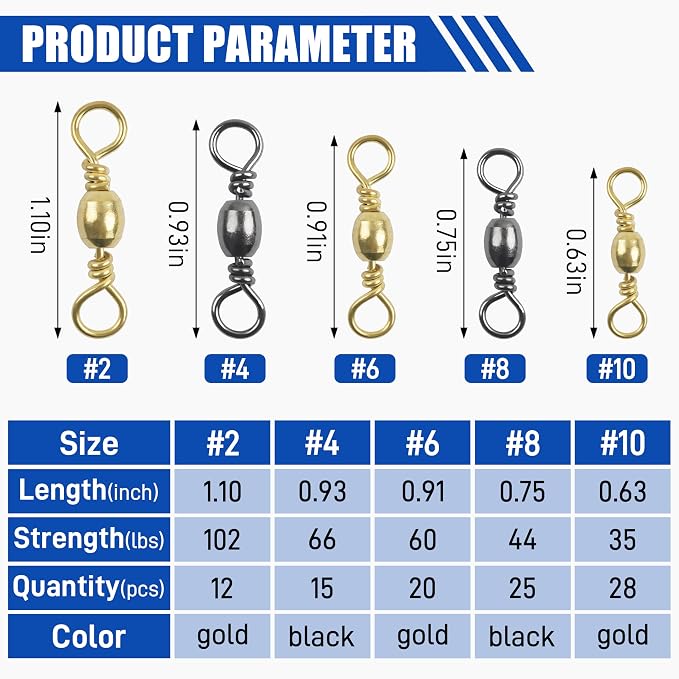 PRODUCT PARAMETER

1.10in
0.93in
0.91in
0.75in
0.63in

#2
#4
#6
#8
#10

| Size | #2 | #4 | #6 | #8 | #10 |
|---|---|---|---|---|---|
| Length(inch) | 1.10 | 0.93 | 0.91 | 0.75 | 0.63 |
| Strength(lbs) | 102 | 66 | 60 | 44 | 35 |
| Quantity(pcs) | 12 | 15 | 20 | 25 | 28 |
| Color | gold | black | gold | black | gold |